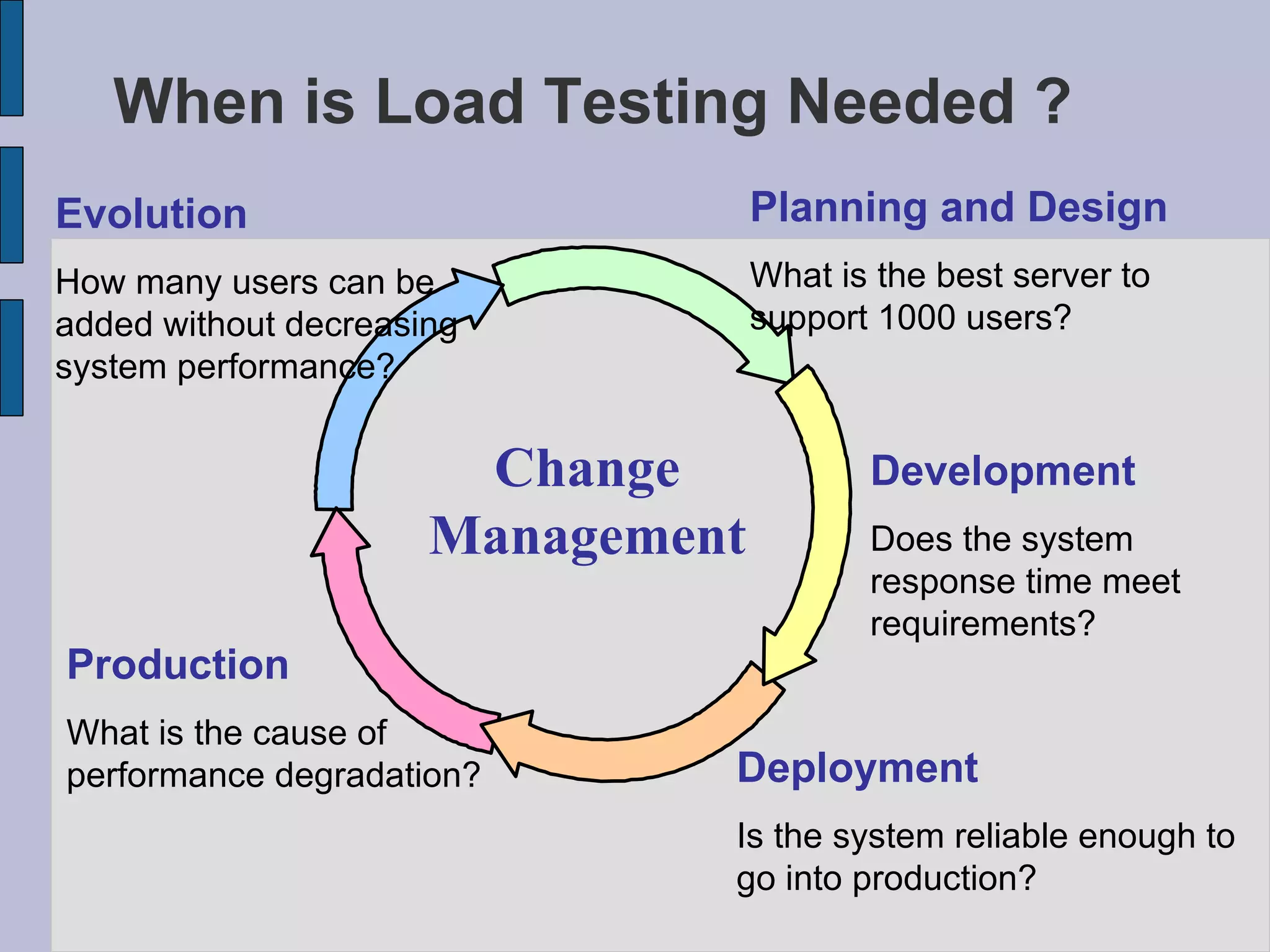 When is Load Testing Needed ?

Evolution

How many users can be added without decreasing system performance?

Planning and Design

What is the best server to support 1000 users?

Change Management

Development

Does the system response time meet requirements?

Production

What is the cause of performance degradation?

Deployment

Is the system reliable enough to go into production?